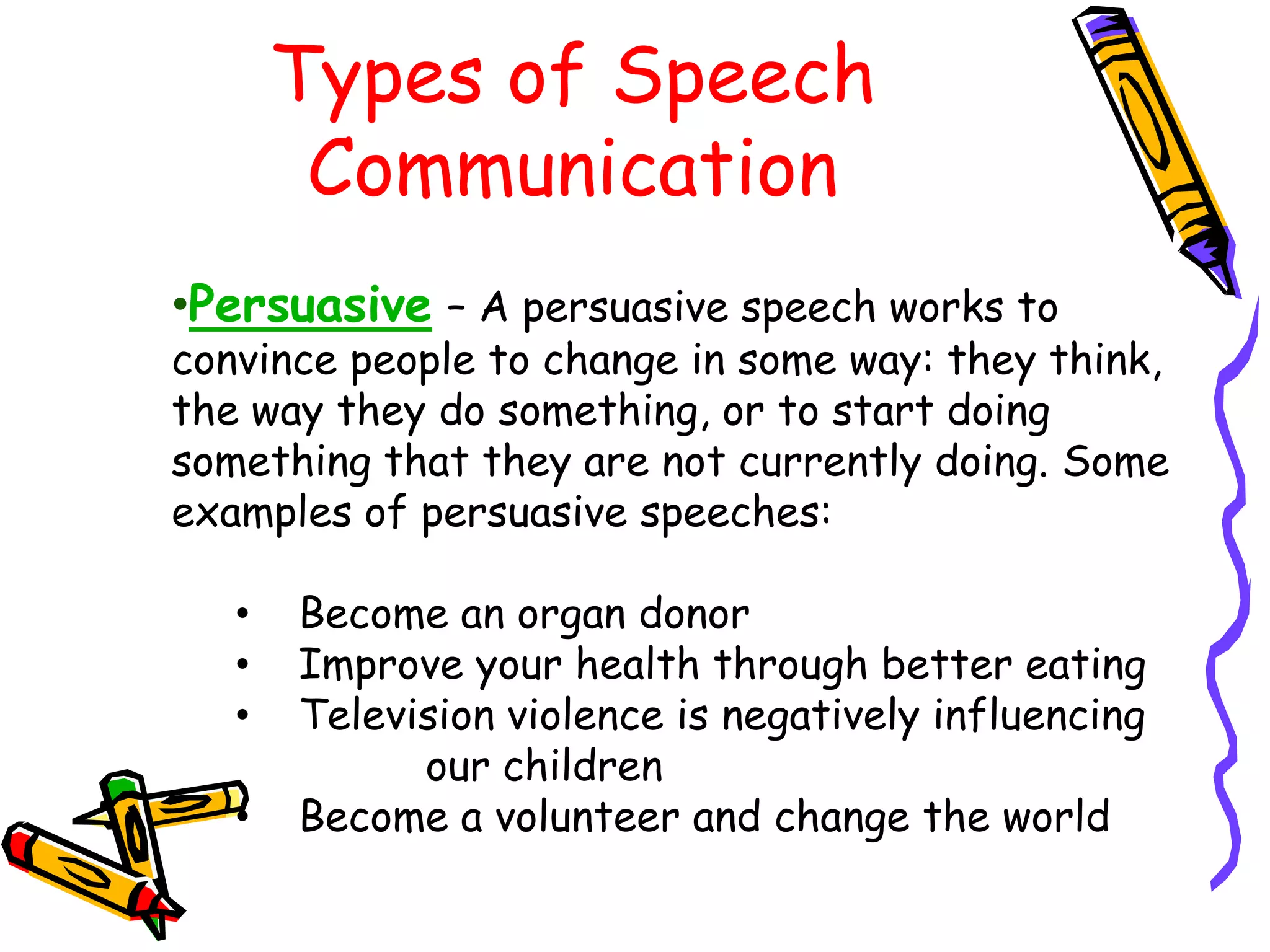 Types of Speech Communication

•Persuasive – A persuasive speech works to convince people to change in some way: they think, the way they do something, or to start doing something that they are not currently doing. Some examples of persuasive speeches:

• Become an organ donor
• Improve your health through better eating
• Television violence is negatively influencing our children
• Become a volunteer and change the world